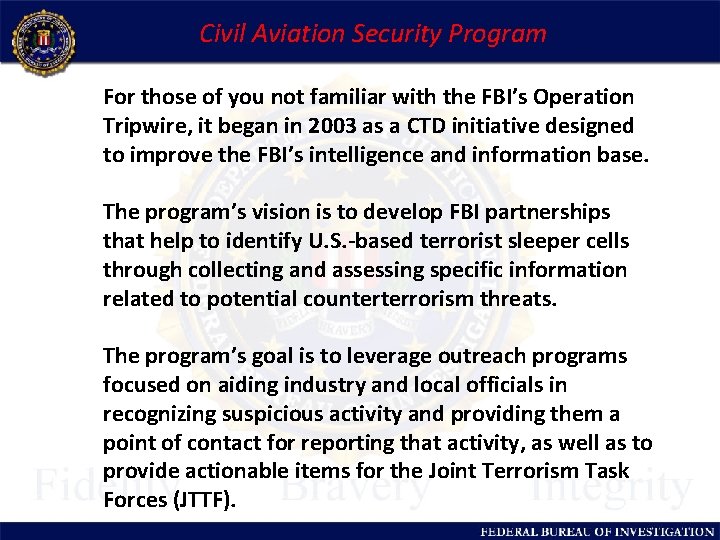 Civil Aviation Security Program

For those of you not familiar with the FBI's Operation Tripwire, it began in 2003 as a CTD initiative designed to improve the FBI's intelligence and information base.

The program's vision is to develop FBI partnerships that help to identify U.S.-based terrorist sleeper cells through collecting and assessing specific information related to potential counterterrorism threats.

The program's goal is to leverage outreach programs focused on aiding industry and local officials in recognizing suspicious activity and providing them a point of contact for reporting that activity, as well as to provide actionable items for the Joint Terrorism Task Forces (JTTF).

Fidelity Bravery Integrity

FEDERAL BUREAU OF INVESTIGATION